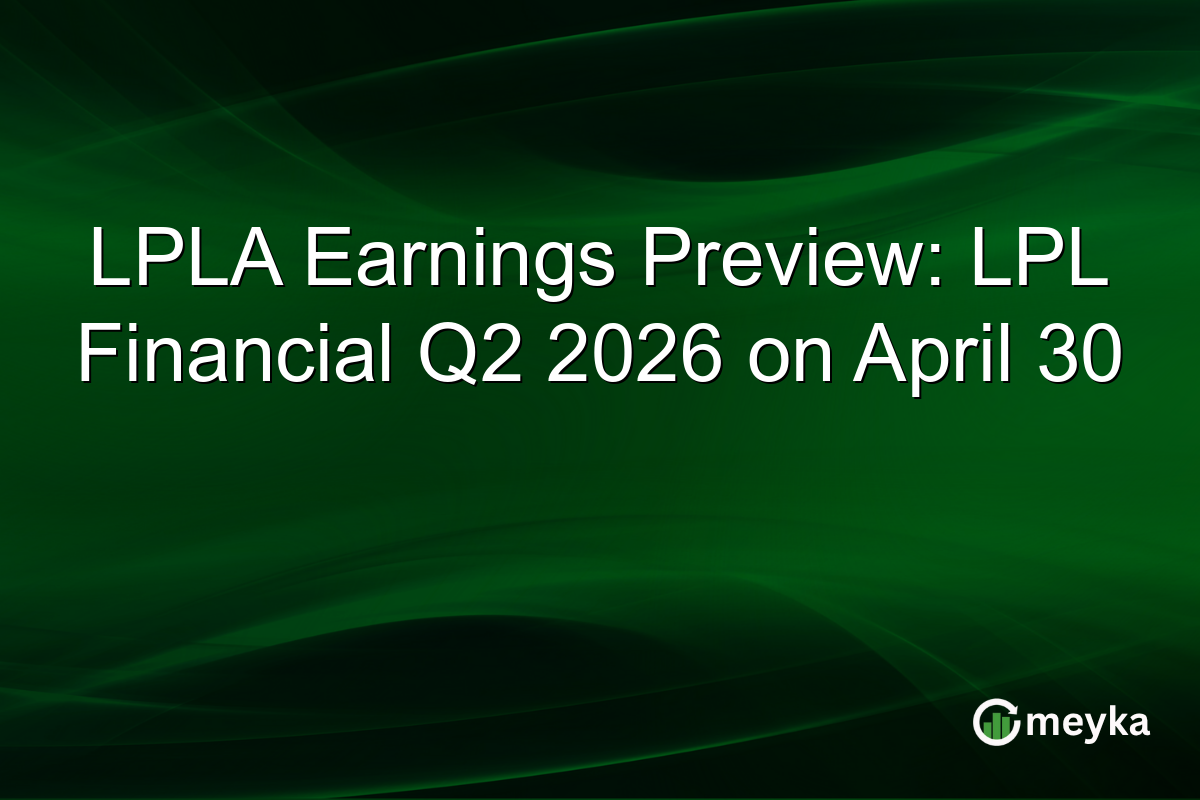 LPLA Earnings Preview: LPL Financial Q2 2026 on April 30

meyka